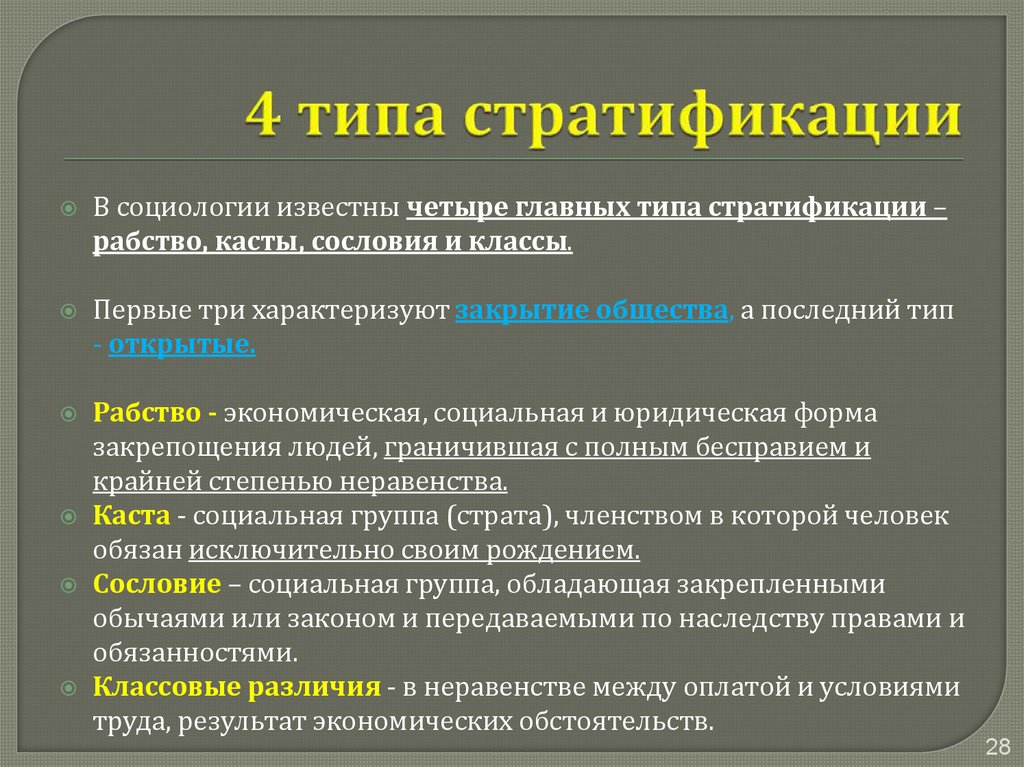 4 типа стратификации

В социологии известны четыре главных типа стратификации – рабство, касты, сословия и классы.

Первые три характеризуют закрытие общества, а последний тип - открытые.

Рабство - экономическая, социальная и юридическая форма закрепощения людей, граничившая с полным бесправием и крайней степенью неравенства.

Каста - социальная группа (страта), членством в которой человек обязан исключительно своим рождением.

Сословие – социальная группа, обладающая закрепленными обычаями или законом и передаваемыми по наследству правами и обязанностями.

Классовые различия - в неравенстве между оплатой и условиями труда, результат экономических обстоятельств.

28